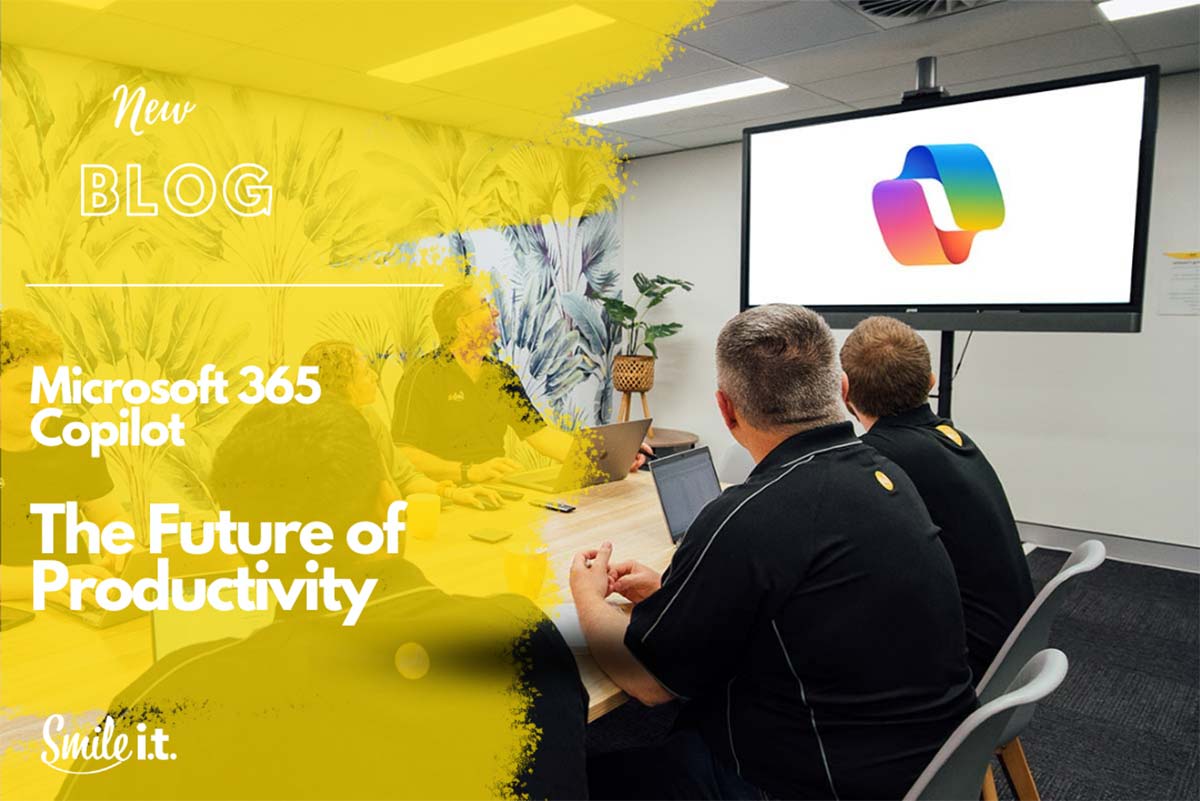 New

BLOG

Microsoft 365 Copilot

The Future of Productivity

Smile i.t.